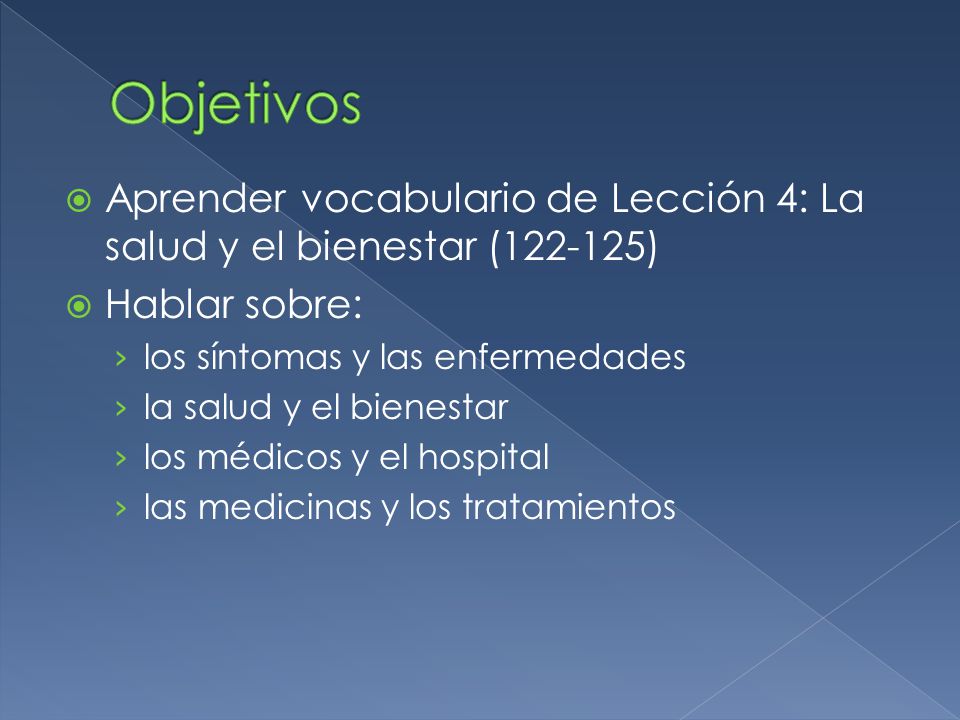 Objetivos

Aprender vocabulario de Lección 4: La salud y el bienestar (122-125)

Hablar sobre:

› los síntomas y las enfermedades
› la salud y el bienestar
› los médicos y el hospital
› las medicinas y los tratamientos